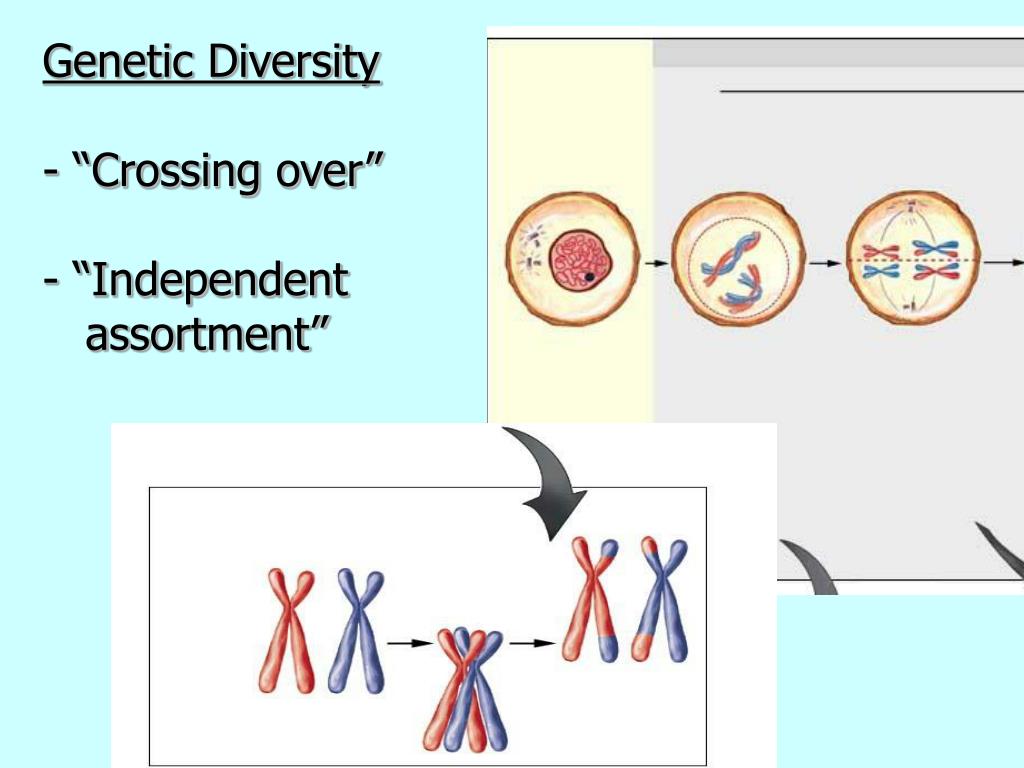 Genetic Diversity

- “Crossing over”

- “Independent assortment”